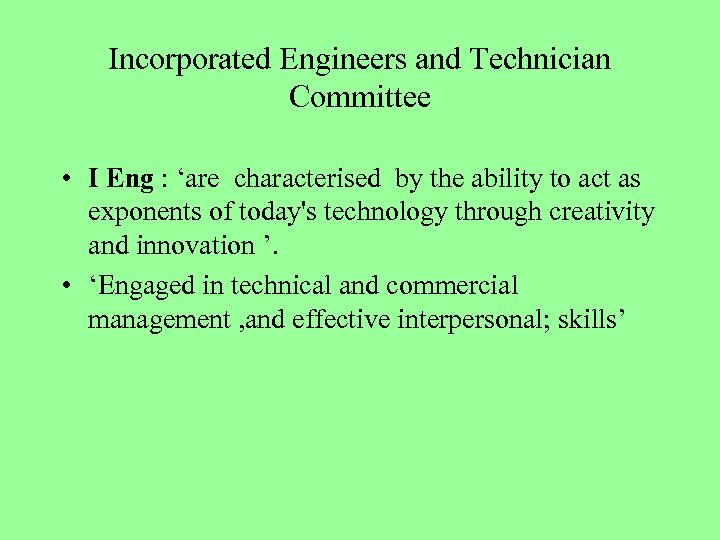 Incorporated Engineers and Technician Committee

• I Eng : ‘are characterised by the ability to act as exponents of today's technology through creativity and innovation ’.

• ‘Engaged in technical and commercial management ,and effective interpersonal; skills’